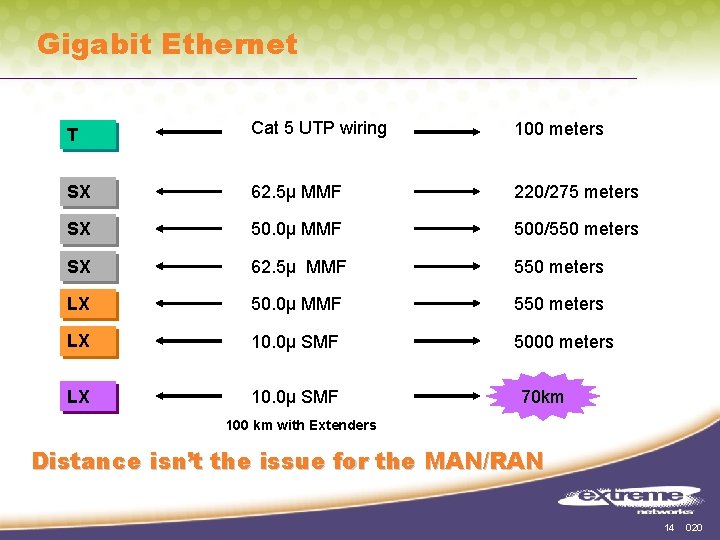 Gigabit Ethernet

T Cat 5 UTP wiring 100 meters

SX 62.5µ MMF 220/275 meters

SX 50.0µ MMF 500/550 meters

SX 62.5µ MMF 550 meters

LX 50.0µ MMF 550 meters

LX 10.0µ SMF 5000 meters

LX 10.0µ SMF 70km

100 km with Extenders

Distance isn't the issue for the MAN/RAN

extreme networks

14 020